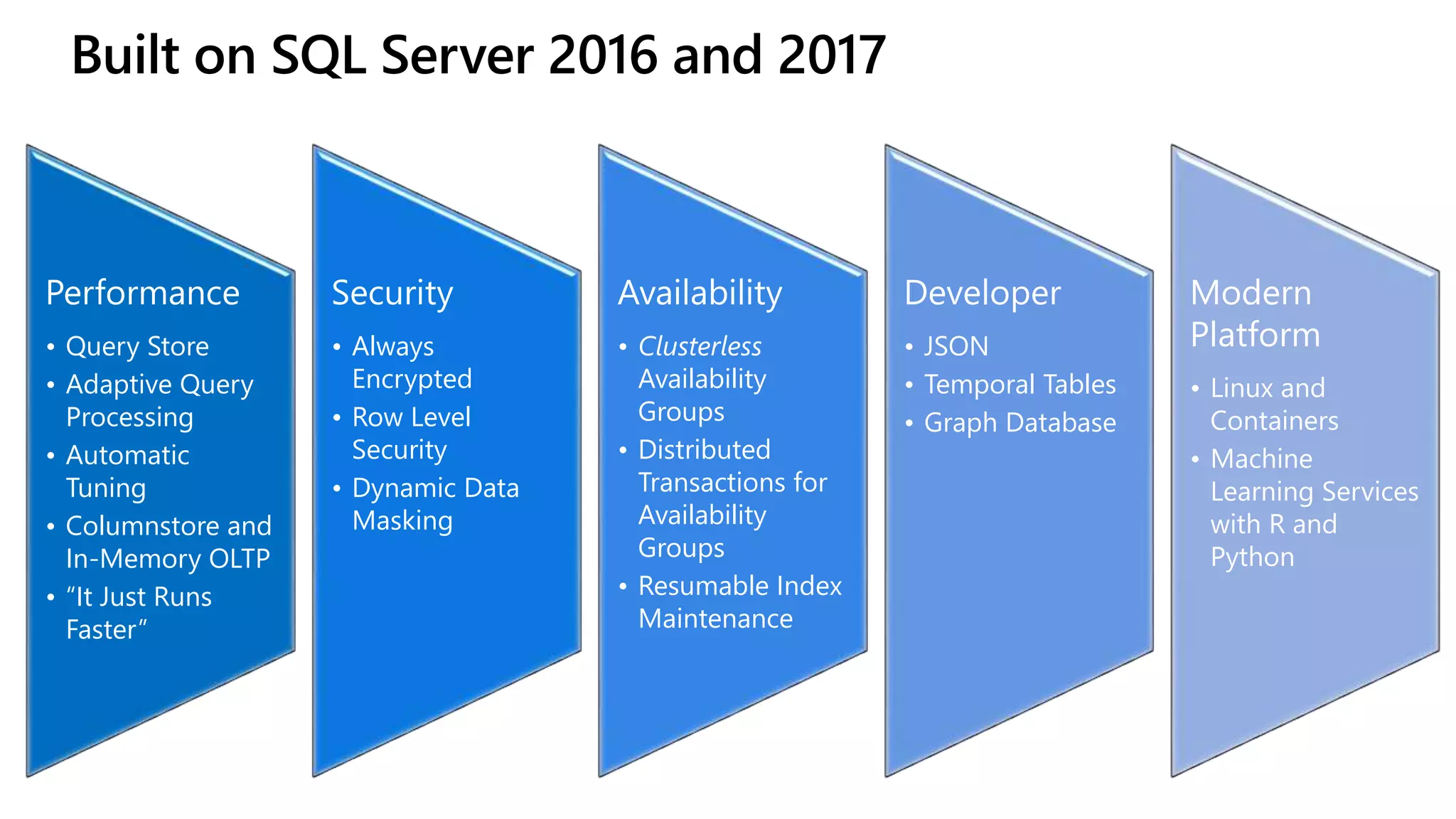 Built on SQL Server 2016 and 2017

Performance
• Query Store
• Adaptive Query Processing
• Automatic Tuning
• Columnstore and In-Memory OLTP
• “It Just Runs Faster”

Security
• Always Encrypted
• Row Level Security
• Dynamic Data Masking

Availability
• Clusterless Availability Groups
• Distributed Transactions for Availability Groups
• Resumable Index Maintenance

Developer
• JSON
• Temporal Tables
• Graph Database

Modern Platform
• Linux and Containers
• Machine Learning Services with R and Python